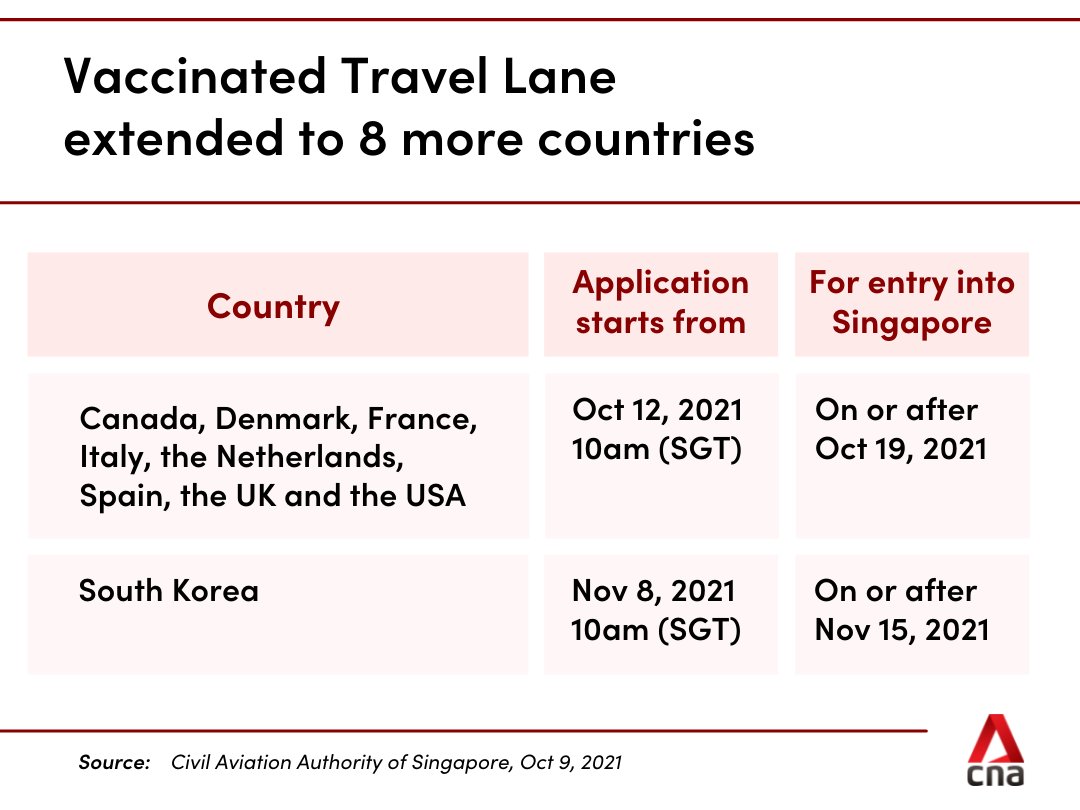 Vaccinated Travel Lane extended to 8 more countries

| Country | Application starts from | For entry into Singapore |
|---|---|---|
| Canada, Denmark, France, Italy, the Netherlands, Spain, the UK and the USA | Oct 12, 2021 10am (SGT) | On or after Oct 19, 2021 |
| South Korea | Nov 8, 2021 10am (SGT) | On or after Nov 15, 2021 |

Source: Civil Aviation Authority of Singapore, Oct 9, 2021

cna